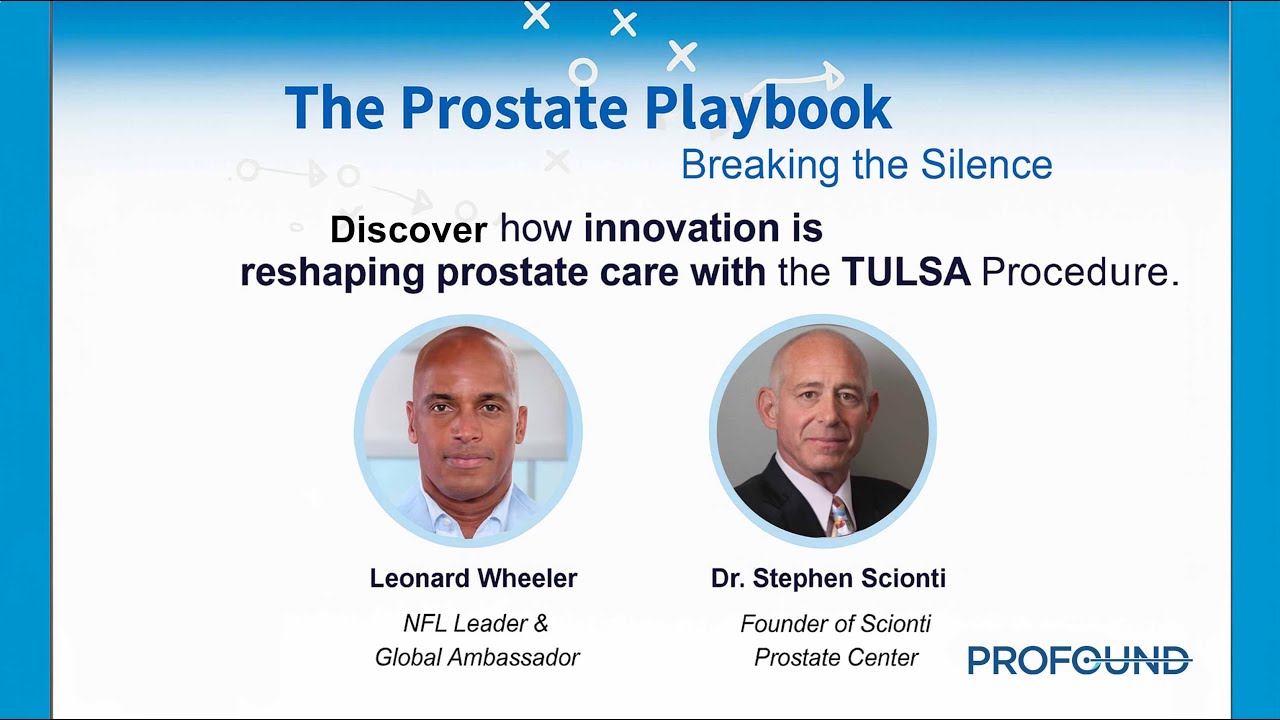 The Prostate Playbook
Breaking the Silence

Discover how innovation is reshaping prostate care with the TULSA Procedure.

Leonard Wheeler
NFL Leader & Global Ambassador

Dr. Stephen Scionti
Founder of Scionti Prostate Center

PROFOUND